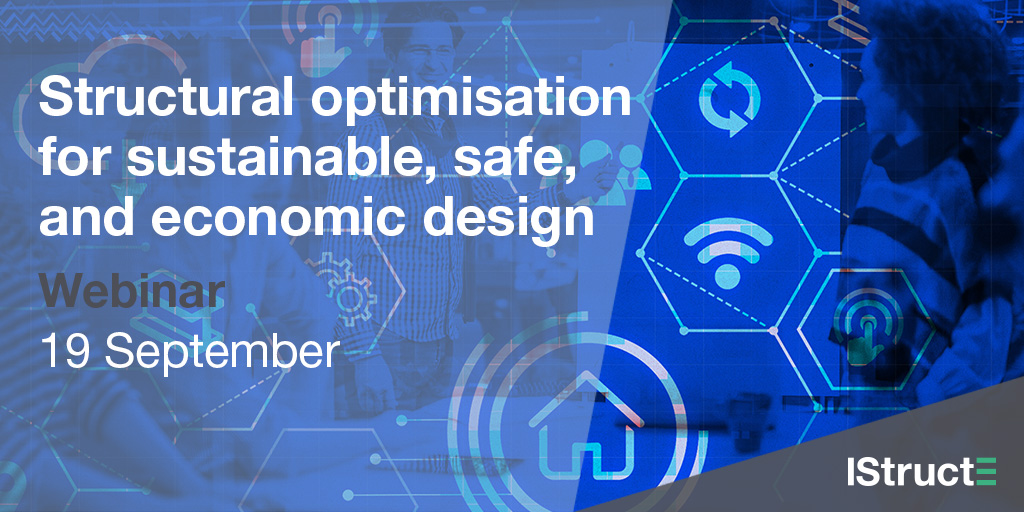 Structural optimisation for sustainable, safe, and economic design

Webinar

19 September

IStructE